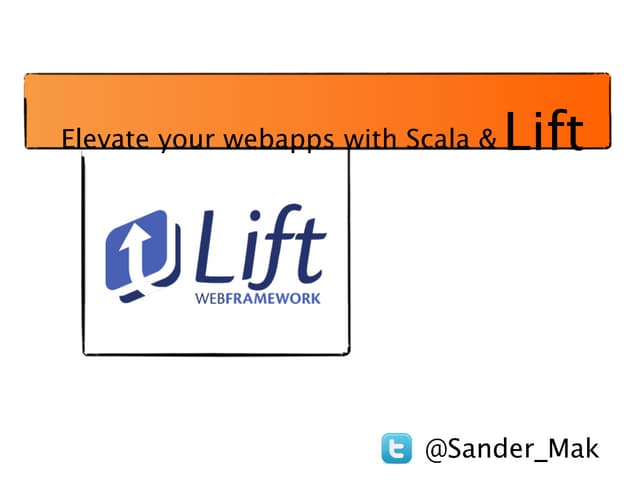 Elevate your webapps with Scala & Lift

Lift
WEBFRAMEWORK

@Sander_Mak